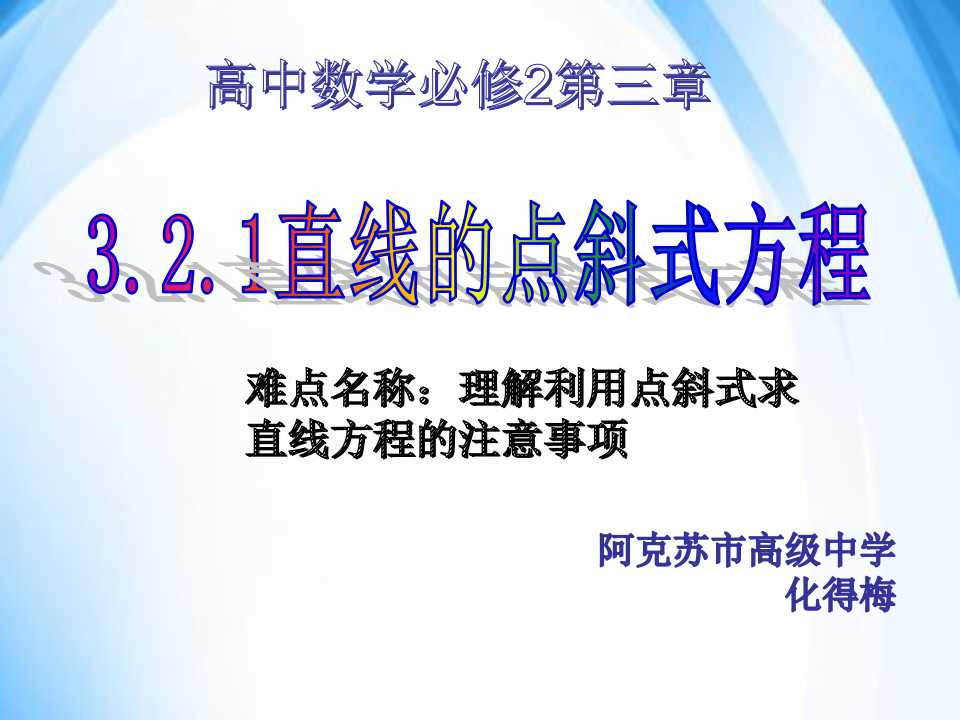 高中数学必修2第三章

3.2.1直线的点斜式方程

难点名称：理解利用点斜式求直线方程的注意事项

阿克苏市高级中学
化得梅